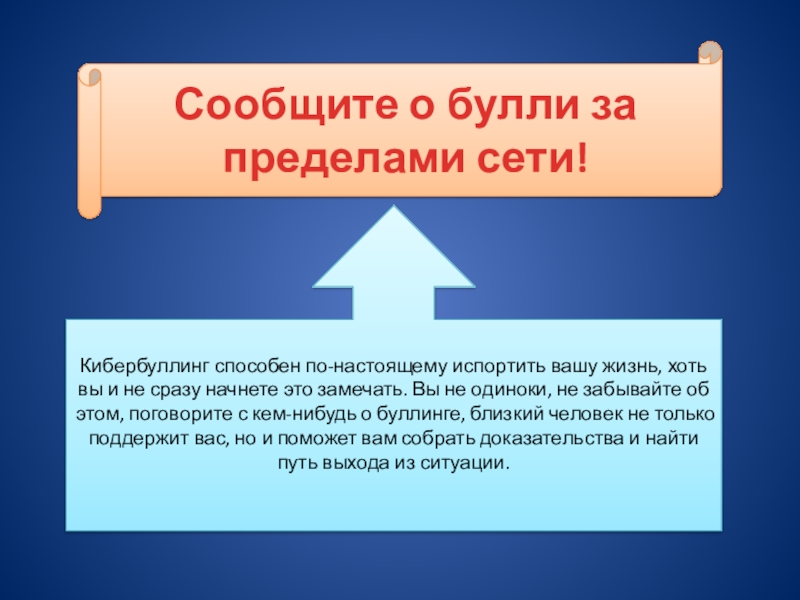 Сообщите о булли за пределами сети!

Кибербуллинг способен по-настоящему испортить вашу жизнь, хоть вы и не сразу начнете это замечать. Вы не одиноки, не забывайте об этом, поговорите с кем-нибудь о буллинге, близкий человек не только поддержит вас, но и поможет вам собрать доказательства и найти путь выхода из ситуации.